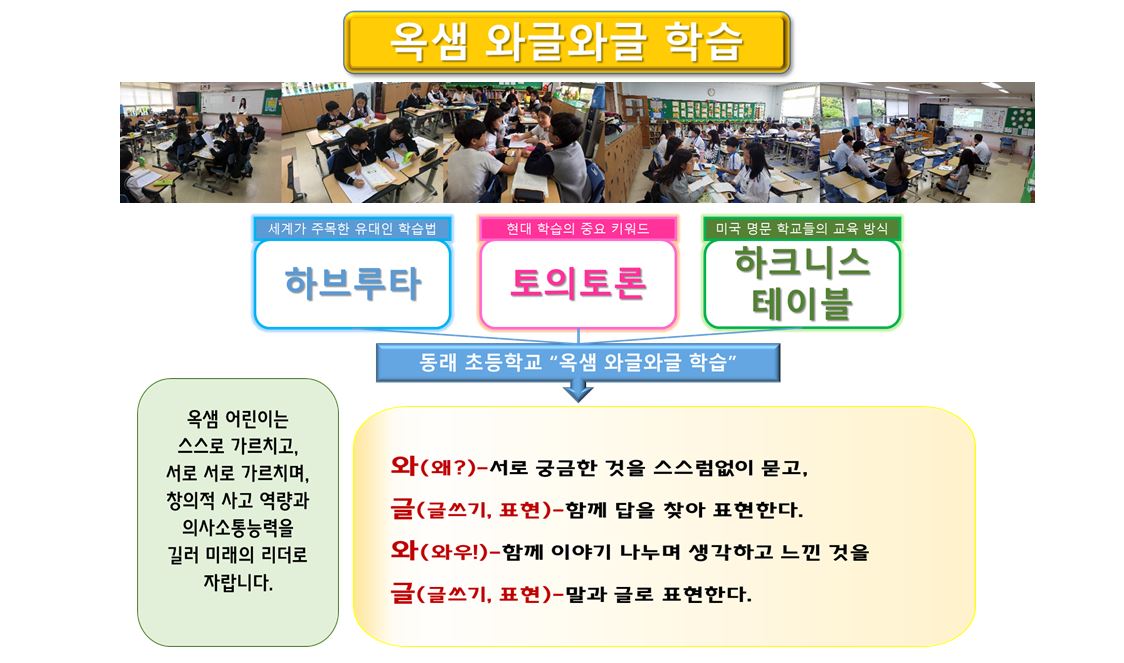 옥샘 와글와글 학습

세계가 주목한 유대인 학습법

하브루타

현대 학습의 중요 키워드

토의토론

미국 명문 학교들의 교육 방식

하크니스 테이블

동래 초등학교 "옥샘 와글와글 학습"

옥샘 어린이는 스스로 가르치고, 서로 서로 가르치며, 창의적 사고 역량과 의사소통능력을 길러 미래의 리더로 자랍니다.

와(왜?)-서로 궁금한 것을 스스럼없이 묻고,

글(글쓰기, 표현)-함께 답을 찾아 표현한다.

와(와우!)-함께 이야기 나누며 생각하고 느낀 것을

글(글쓰기, 표현)-말과 글로 표현한다.